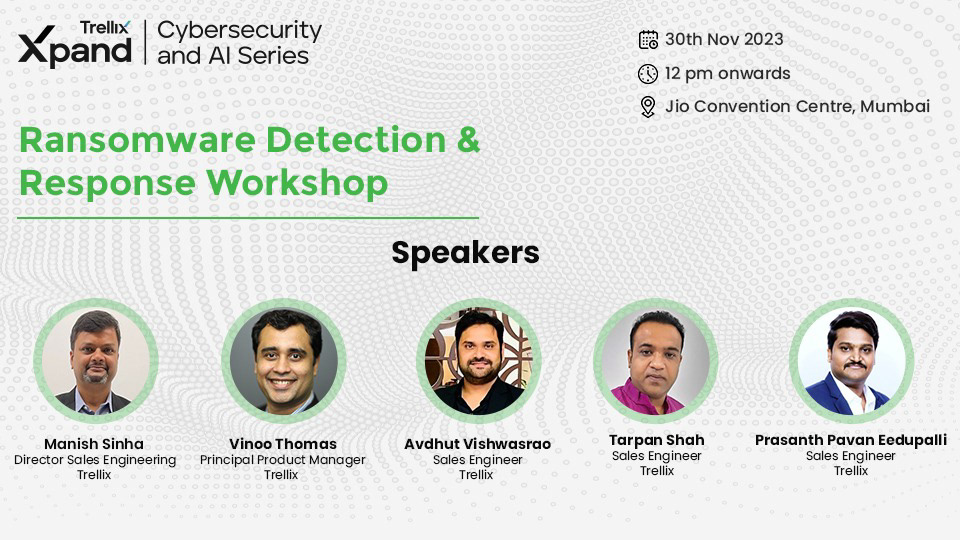 Trellix
Xpand

Cybersecurity
and AI Series

30th Nov 2023

12 pm onwards

Jio Convention Centre, Mumbai

Ransomware Detection & Response Workshop

Speakers

Manish Sinha
Director Sales Engineering
Trellix

Vinoo Thomas
Principal Product Manager
Trellix

Avdhut Vishwasrao
Sales Engineer
Trellix

Tarpan Shah
Sales Engineer
Trellix

Prasanth Pavan Eedupalli
Sales Engineer
Trellix